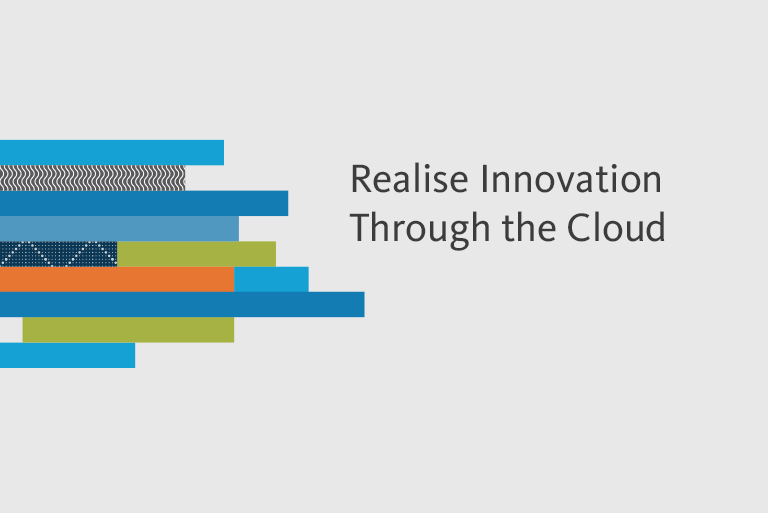 Realise Innovation
Through the Cloud